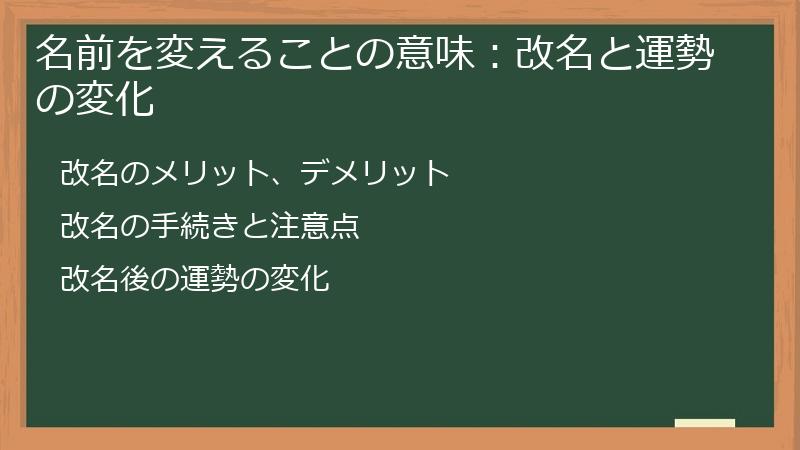 名前を変えることの意味：改名と運勢の変化

改名のメリット、デメリット

改名の手続きと注意点

改名後の運勢の変化